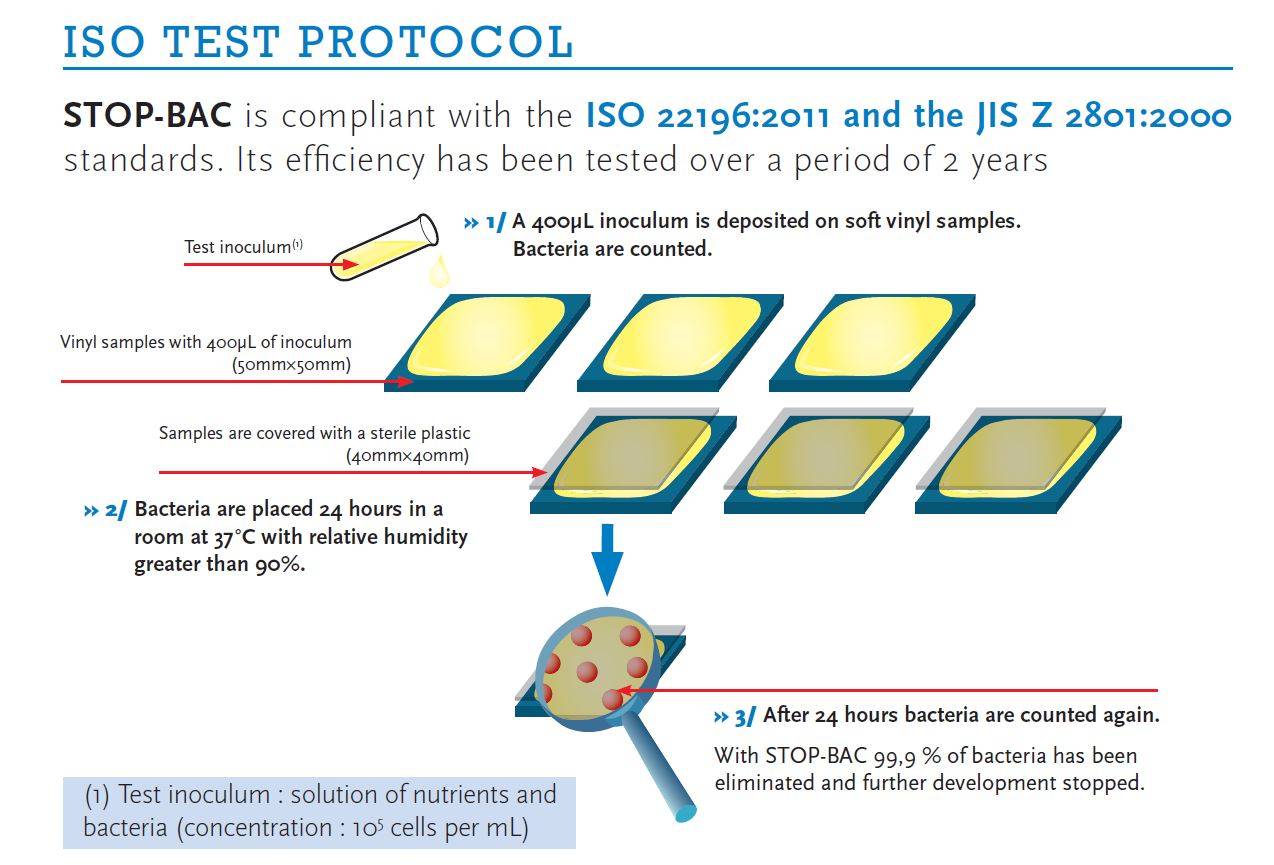 ISO TEST PROTOCOL

STOP-BAC is compliant with the ISO 22196:2011 and the JIS Z 2801:2000 standards. Its efficiency has been tested over a period of 2 years

Test inoculum$^{(1)}$

» 1/ A 400µL inoculum is deposited on soft vinyl samples. Bacteria are counted.

Vinyl samples with 400µL of inoculum (50mm×50mm)

Samples are covered with a sterile plastic (40mm×40mm)

» 2/ Bacteria are placed 24 hours in a room at 37°C with relative humidity greater than 90%.

» 3/ After 24 hours bacteria are counted again.

With STOP-BAC 99,9 % of bacteria has been eliminated and further development stopped.

(1) Test inoculum : solution of nutrients and bacteria (concentration : $10^5$ cells per mL)